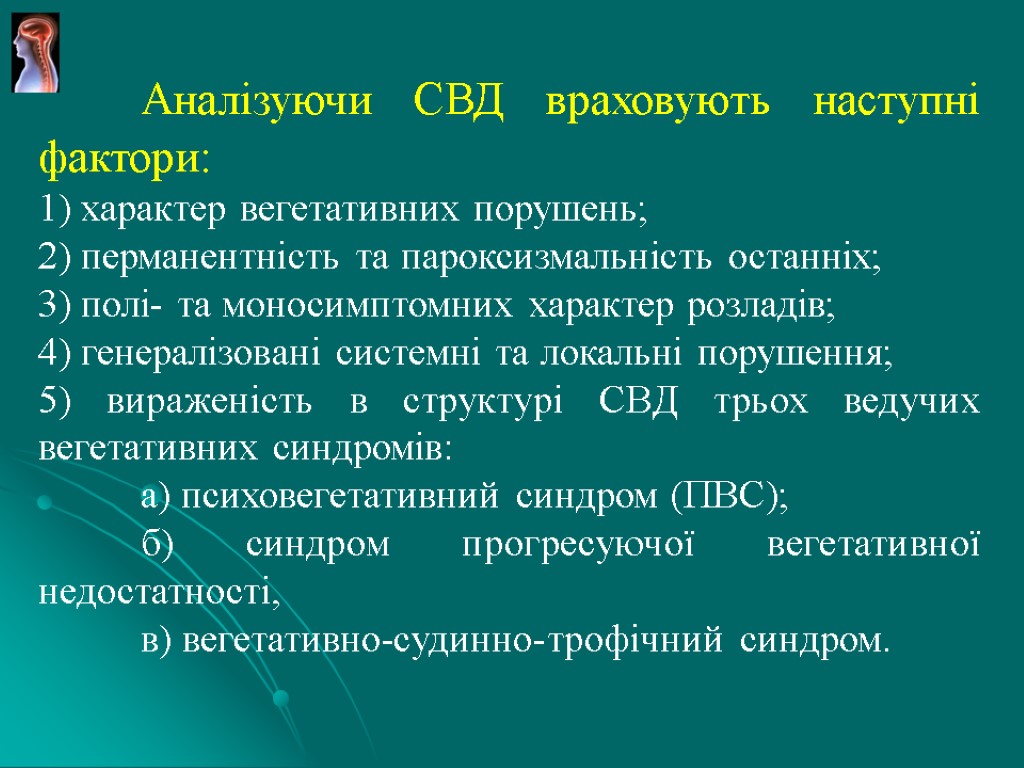 Аналізуючи СВД враховують наступні фактори:

1) характер вегетативних порушень;
2) перманентність та пароксизмальність останніх;
3) полі- та моносимптомних характер розладів;
4) генералізовані системні та локальні порушення;
5) вираженість в структурі СВД трьох ведучих вегетативних синдромів:
а) психовегетативний синдром (ПВС);
б) синдром прогресуючої вегетативної недостатності,
в) вегетативно-судинно-трофічний синдром.